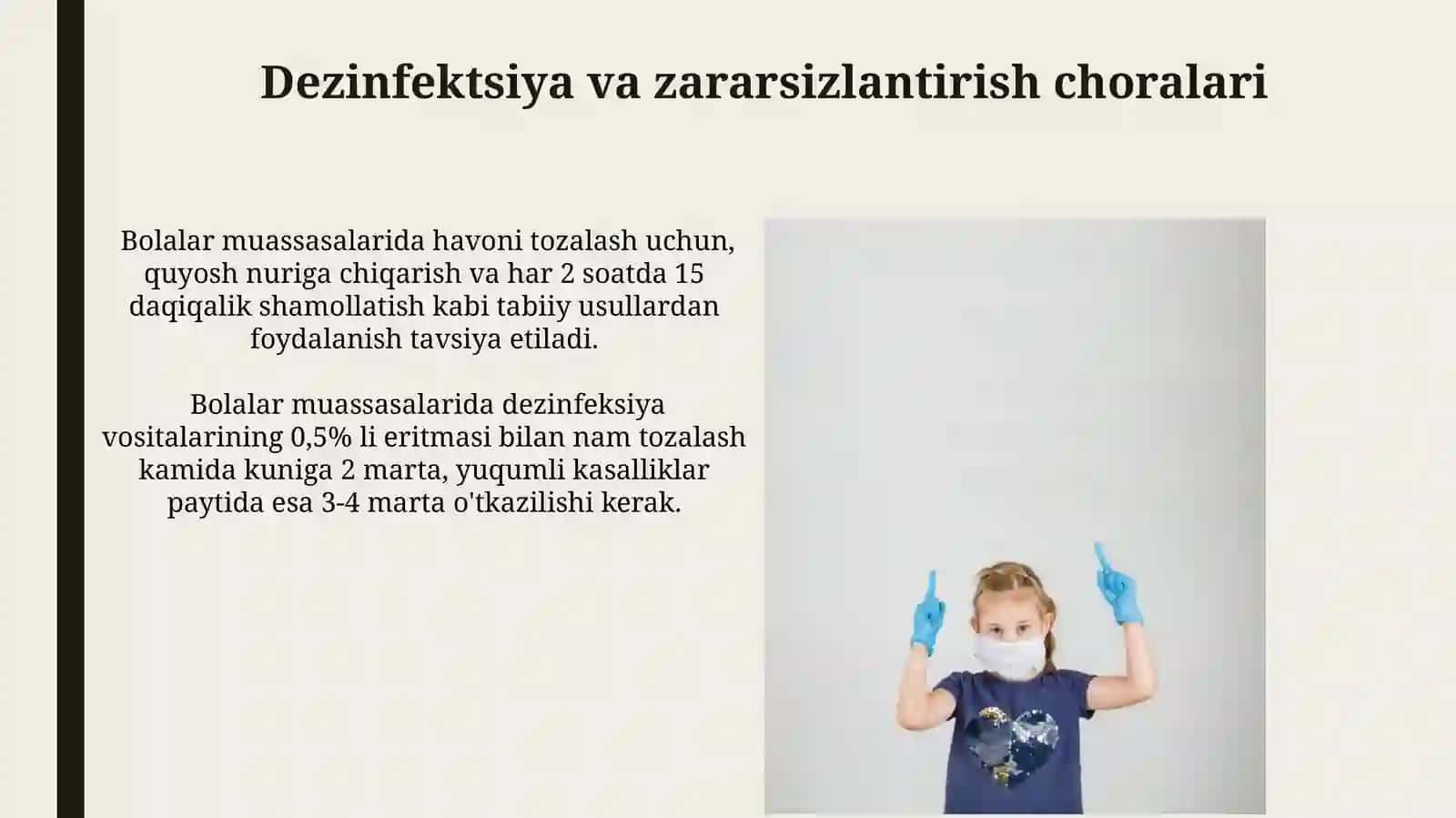 Dezinfektsiya va zararsizlantirish choralari

Bolalar muassasalarida havoni tozalash uchun, quyosh nuriga chiqarish va har 2 soatda 15 daqiqalik shamollatish kabi tabiiy usullardan foydalanish tavsiya etiladi.

Bolalar muassasalarida dezinfeksiya vositalarining 0,5% li eritmasi bilan nam tozalash kamida kuniga 2 marta, yuqumli kasalliklar paytida esa 3-4 marta o'tkazilishi kerak.